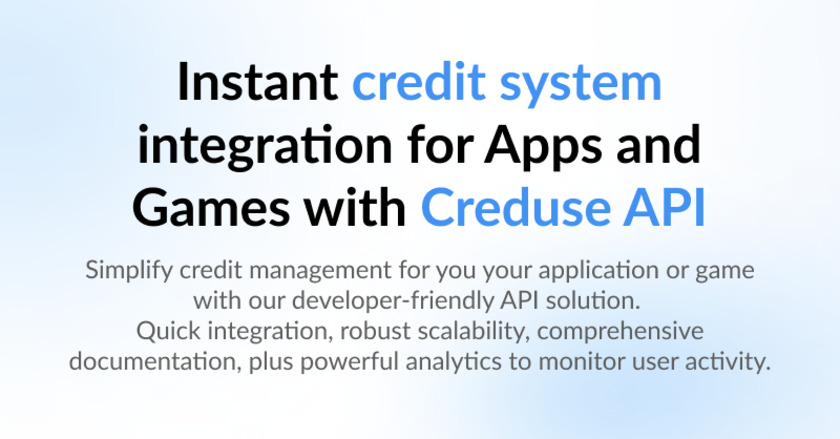 Instant credit system integration for Apps and Games with Creduse API

Simplify credit management for you your application or game with our developer-friendly API solution.
Quick integration, robust scalability, comprehensive documentation, plus powerful analytics to monitor user activity.